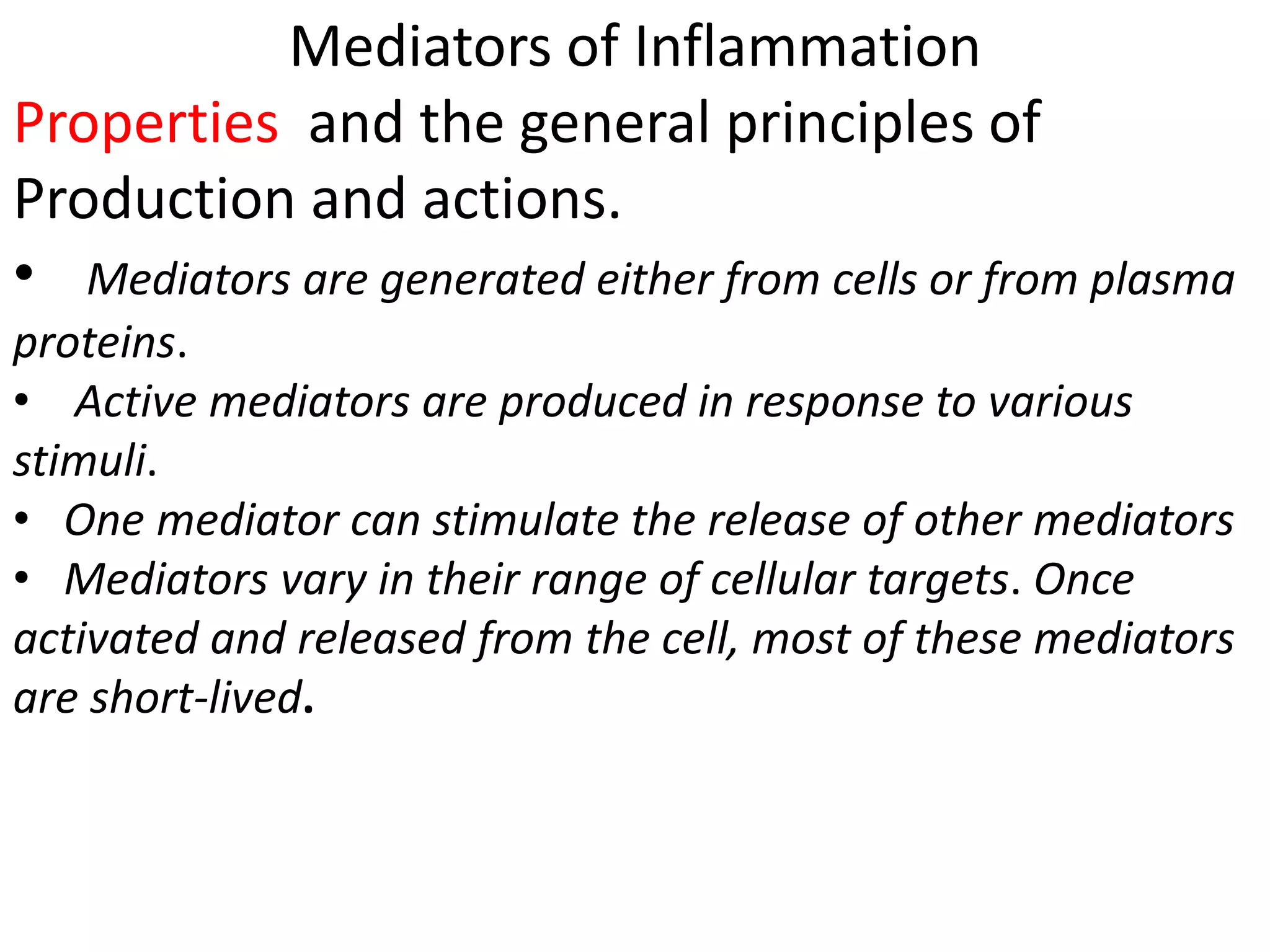 Mediators of Inflammation

Properties and the general principles of Production and actions.

• Mediators are generated either from cells or from plasma proteins.
• Active mediators are produced in response to various stimuli.
• One mediator can stimulate the release of other mediators
• Mediators vary in their range of cellular targets. Once activated and released from the cell, most of these mediators are short-lived.